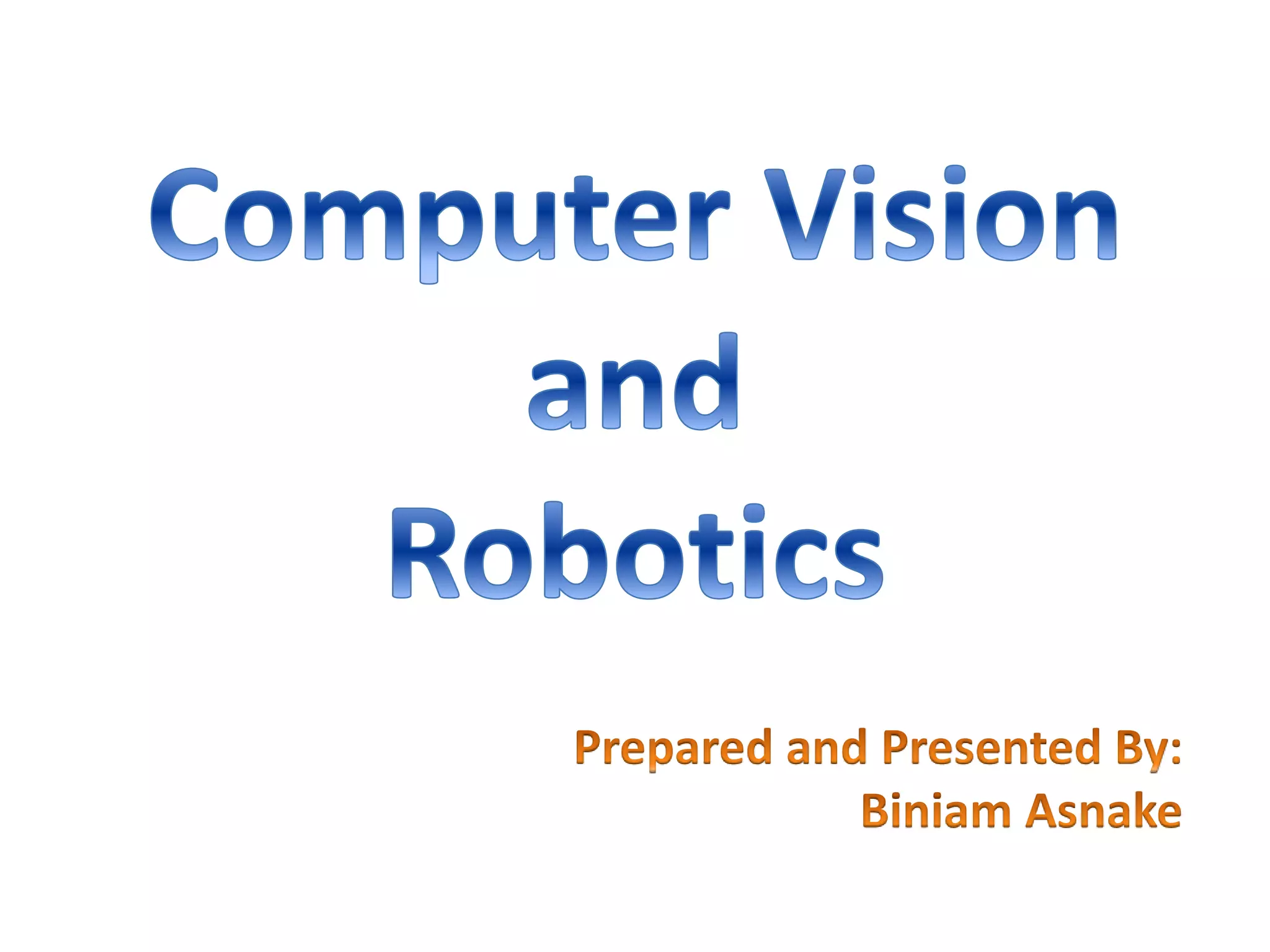 Computer Vision
and
Robotics

Prepared and Presented By:
Biniam Asnake